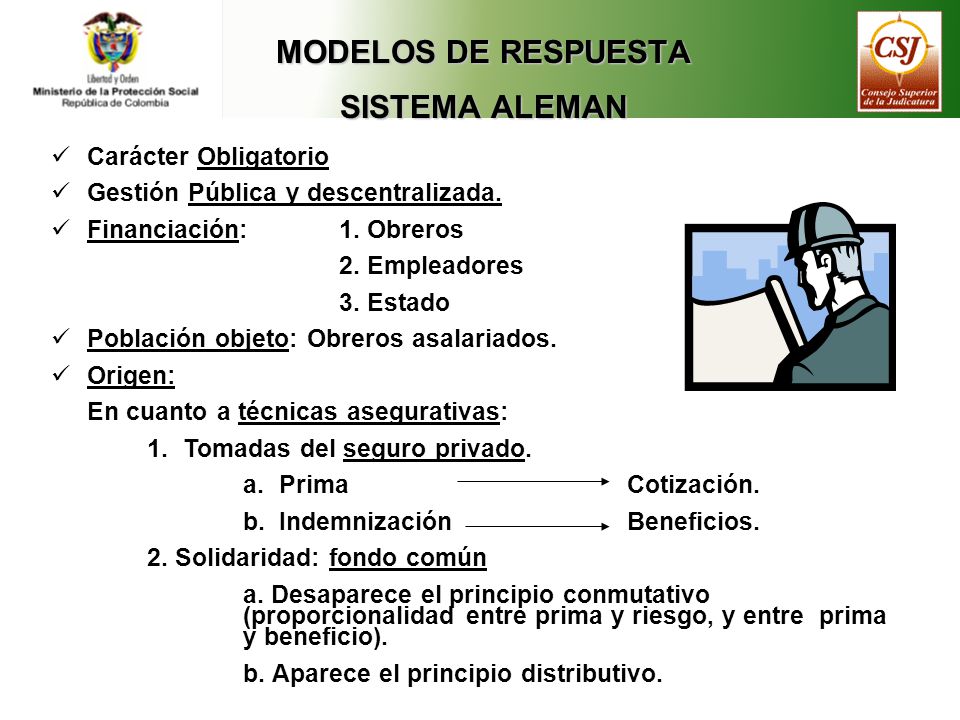 Libertad y Orden
Ministerio de la Protección Social
República de Colombia

MODELOS DE RESPUESTA

SISTEMA ALEMAN

CSJ
Consejo Superior de la Judicatura

✓ Carácter Obligatorio
✓ Gestión Pública y descentralizada.
✓ Financiación: 1. Obreros
2. Empleadores
3. Estado
✓ Población objeto: Obreros asalariados.
✓ Origen:
En cuanto a técnicas asegurativas:
1. Tomadas del seguro privado.
a. Prima → Cotización.
b. Indemnización → Beneficios.
2. Solidaridad: fondo común
a. Desaparece el principio conmutativo (proporcionalidad entre prima y riesgo, y entre prima y beneficio).
b. Aparece el principio distributivo.